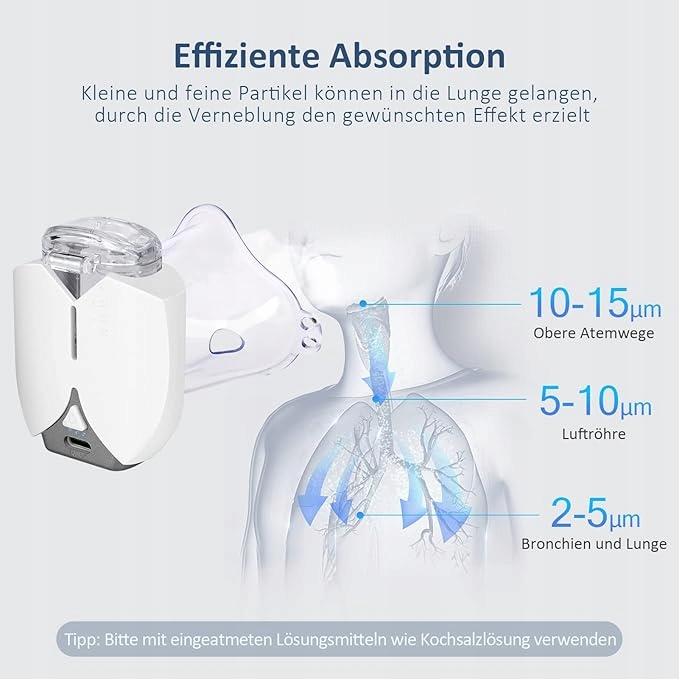 Effiziente Absorption

Kleine und feine Partikel können in die Lunge gelangen, durch die Verneblung den gewünschten Effekt erzielt

10-15μm
Obere Atemwege

5-10μm
Luftröhre

2-5μm
Bronchien und Lunge

Tipp: Bitte mit eingeatmeten Lösungsmitteln wie Kochsalzlösung verwenden